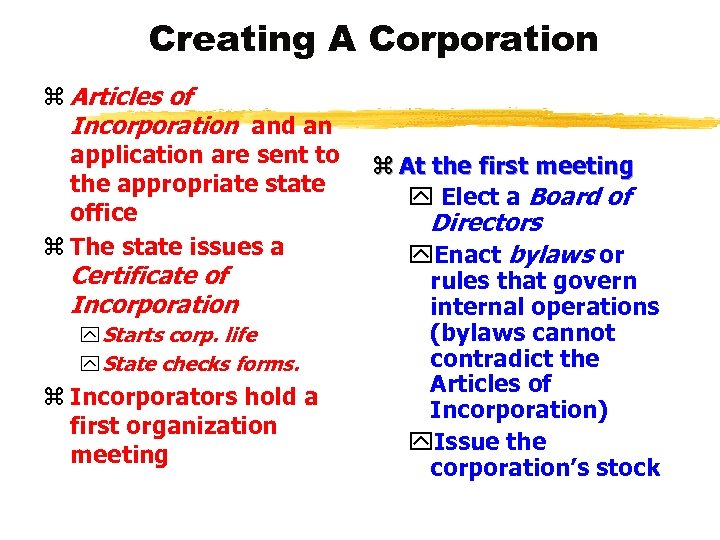 Creating A Corporation

⌘ Articles of Incorporation and an application are sent to the appropriate state office

⌘ The state issues a Certificate of Incorporation

Starts corp. life

State checks forms.

⌘ Incorporators hold a first organization meeting

⌘ At the first meeting

Elect a Board of Directors

Enact bylaws or rules that govern internal operations (bylaws cannot contradict the Articles of Incorporation)

Issue the corporation's stock